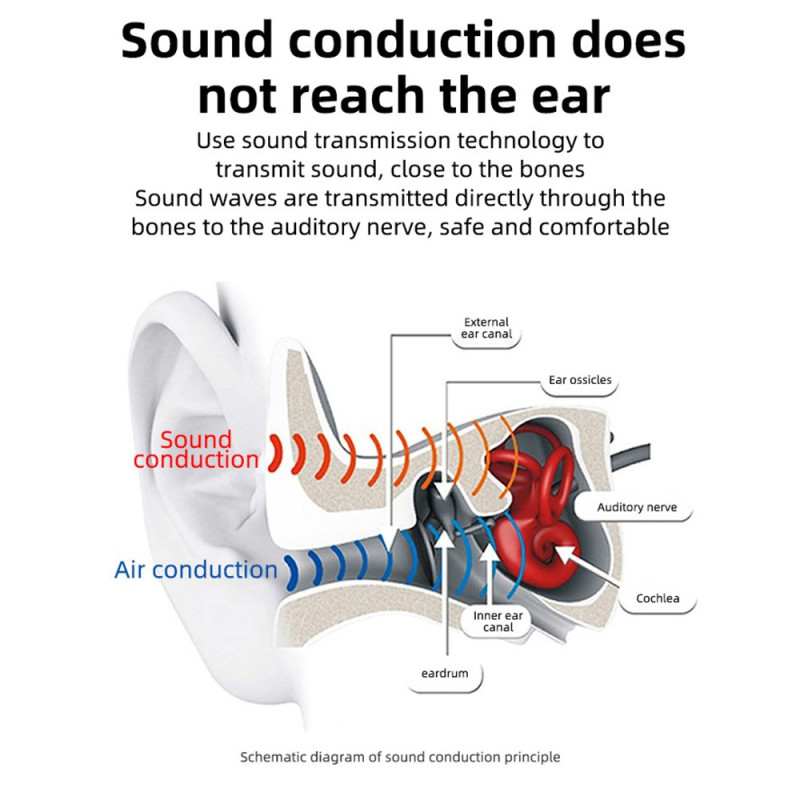 Sound conduction does not reach the ear

Use sound transmission technology to transmit sound, close to the bones
Sound waves are transmitted directly through the bones to the auditory nerve, safe and comfortable

External ear canal

Ear ossicles

Sound conduction

Auditory nerve

Air conduction

Cochlea

Inner ear canal

eardrum

Schematic diagram of sound conduction principle